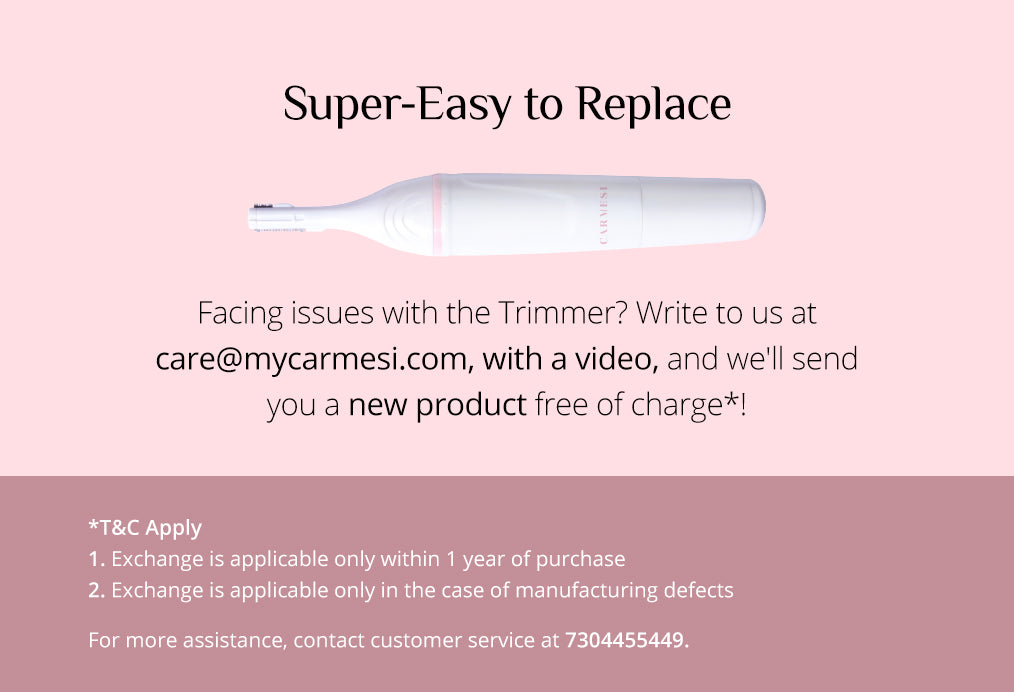 Super-Easy to Replace

CARMESI

Facing issues with the Trimmer? Write to us at care@mycarmesi.com, with a video, and we'll send you a new product free of charge*!

*T&C Apply
1. Exchange is applicable only within 1 year of purchase
2. Exchange is applicable only in the case of manufacturing defects

For more assistance, contact customer service at 7304455449.